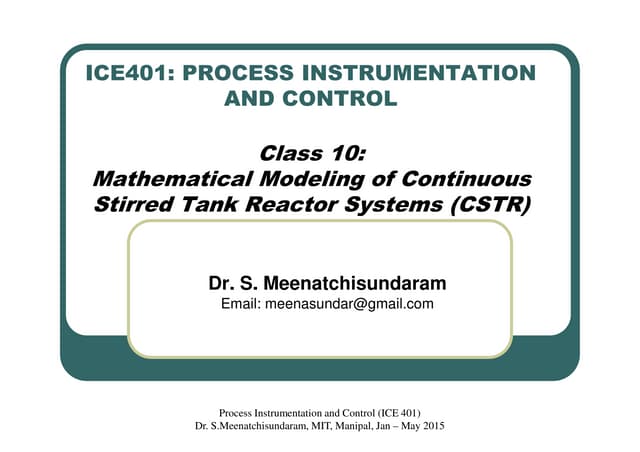 ICE401: PROCESS INSTRUMENTATION AND CONTROL

Class 10:
Mathematical Modeling of Continuous Stirred Tank Reactor Systems (CSTR)

Dr. S. Meenatchisundaram
Email: meenasundar@gmail.com

Process Instrumentation and Control (ICE 401)
Dr. S.Meenatchisundaram, MIT, Manipal, Jan – May 2015